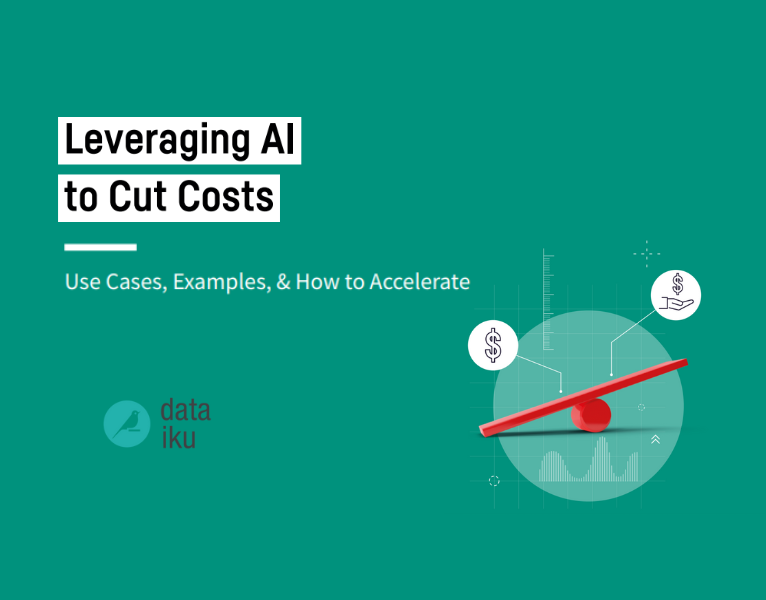 Leveraging AI to Cut Costs

Use Cases, Examples, & How to Accelerate

data iku

$

$